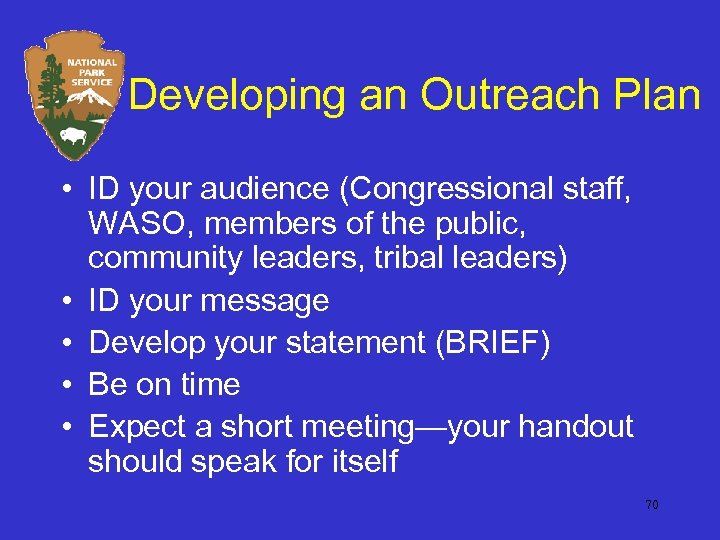 NATIONAL PARK SERVICE

Developing an Outreach Plan

• ID your audience (Congressional staff, WASO, members of the public, community leaders, tribal leaders)
• ID your message
• Develop your statement (BRIEF)
• Be on time
• Expect a short meeting—your handout should speak for itself

70